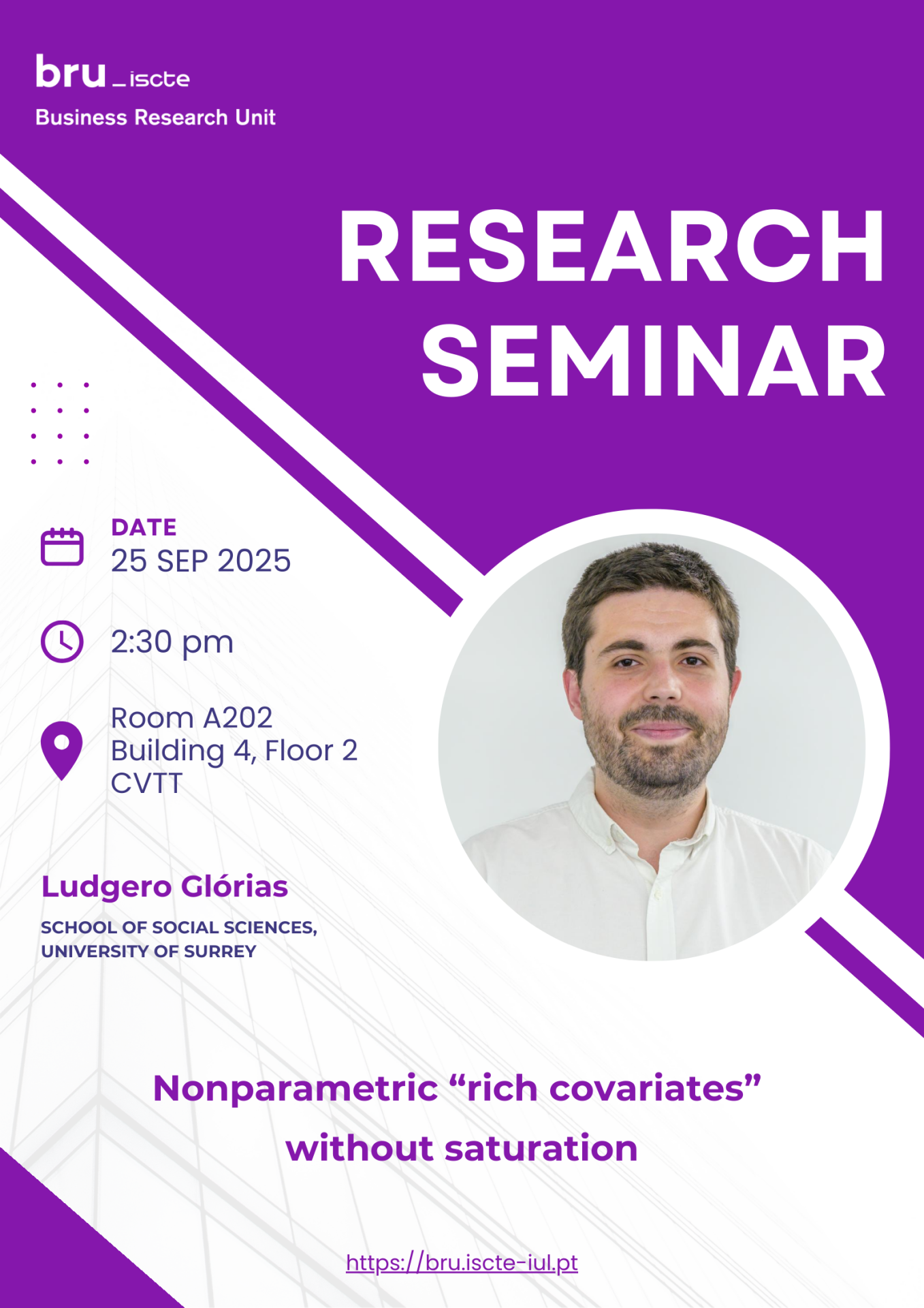 bru_iscte
Business Research Unit

RESEARCH SEMINAR

DATE
25 SEP 2025

2:30 pm

Room A202
Building 4, Floor 2
CVTT

Ludgero Glórias

SCHOOL OF SOCIAL SCIENCES, UNIVERSITY OF SURREY

Nonparametric “rich covariates” without saturation

https://bru.iscte-iul.pt